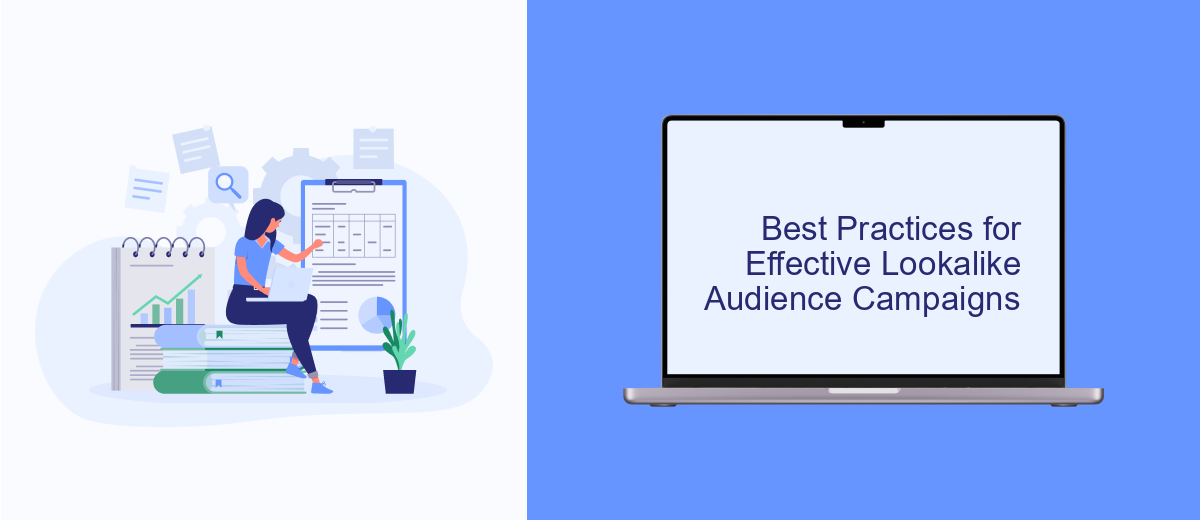 Best Practices for Effective Lookalike Audience Campaigns